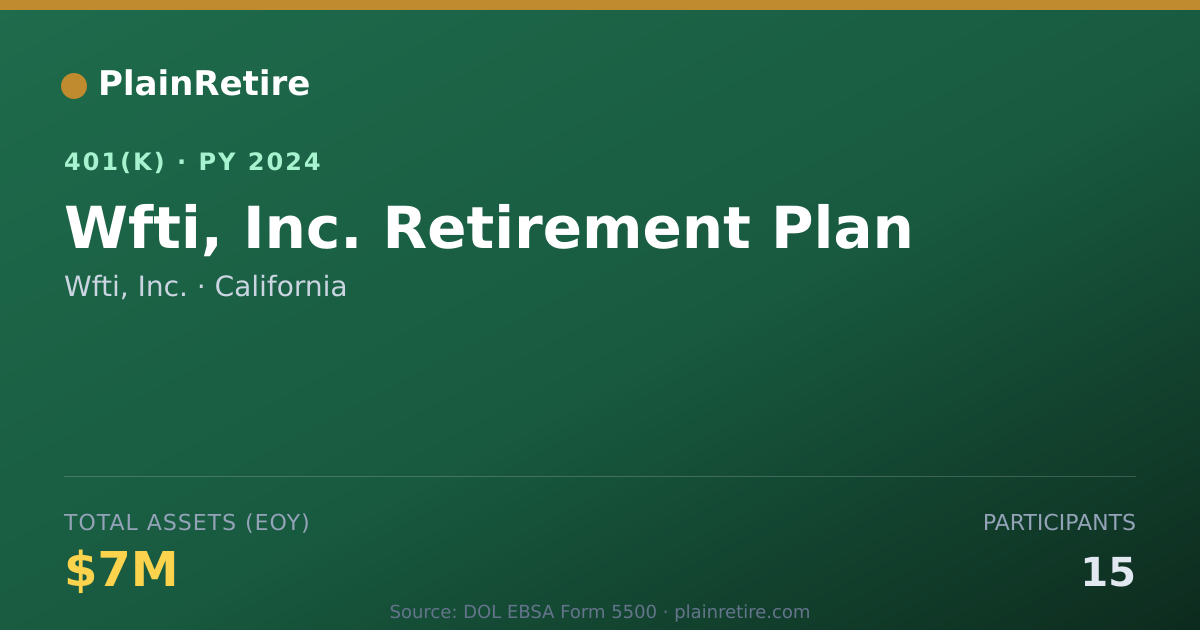 PlainRetire

401(K) · PY 2024

Wfti, Inc. Retirement Plan

Wfti, Inc. · California

TOTAL ASSETS (EOY)

$7M

PARTICIPANTS

15

Source: DOL EBSA Form 5500 · plainretire.com